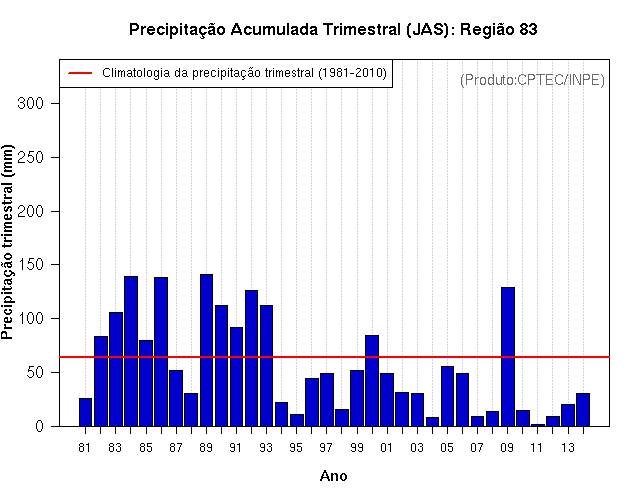 Precipitação Acumulada Trimestral (JAS): Região 83

Climatologia da precipitação trimestral (1981-2010)

(Produto:CPTEC/INPE)

Precipitação trimestral (mm)

300
250
200
150
100
50
0

81 83 85 87 89 91 93 95 97 99 01 03 05 07 09 11 13

Ano